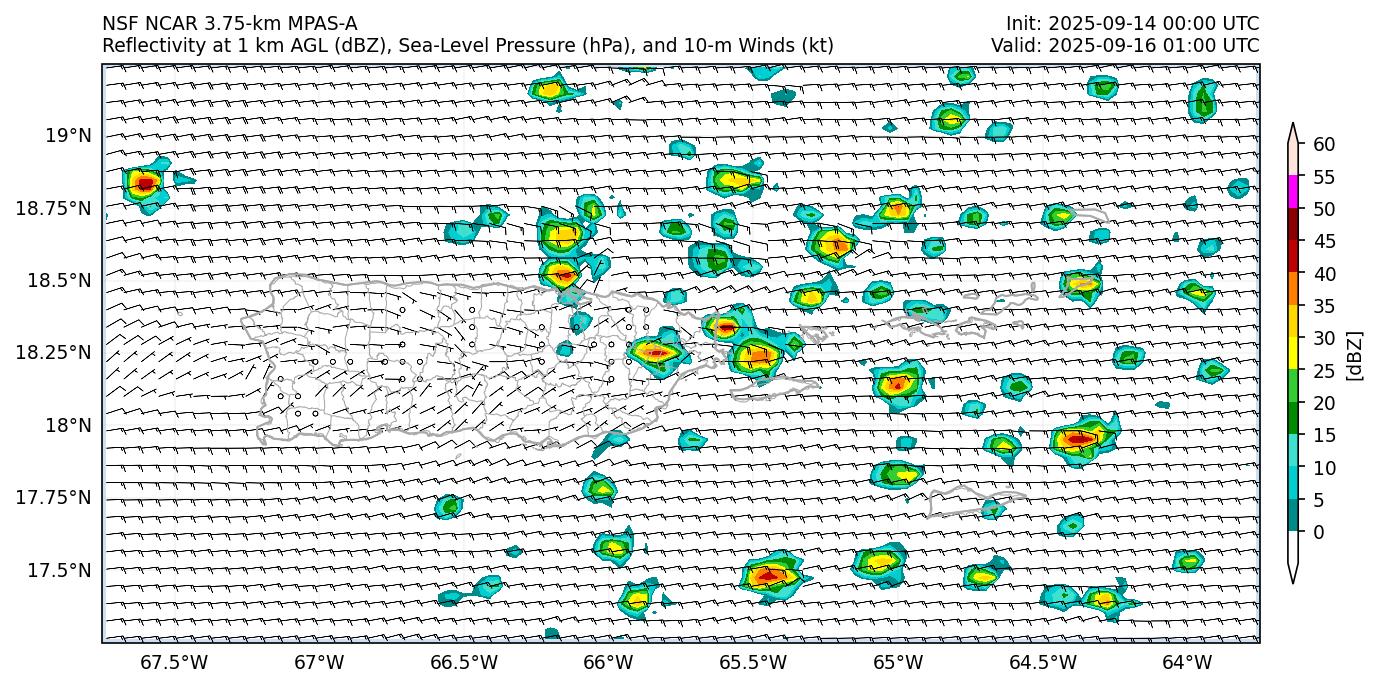 NSF NCAR 3.75-km MPAS-A
Reflectivity at 1 km AGL (dBZ), Sea-Level Pressure (hPa), and 10-m Winds (kt)

Init: 2025-09-14 00:00 UTC
Valid: 2025-09-16 01:00 UTC

19°N
18.75°N
18.5°N
18.25°N
18°N
17.75°N
17.5°N

67.5°W
67°W
66.5°W
66°W
65.5°W
65°W
64.5°W
64°W

60
55
50
45
40
35
30
25
20
15
10
5
0
[dBZ]